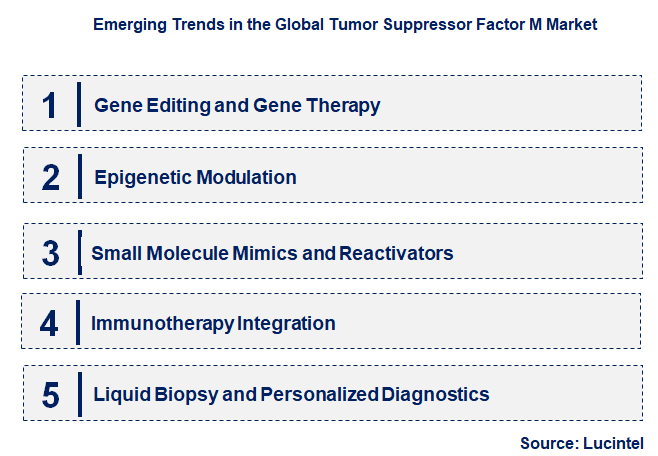 Emerging Trends in the Global Tumor Suppressor Factor M Market

1 Gene Editing and Gene Therapy

2 Epigenetic Modulation

3 Small Molecule Mimics and Reactivators

4 Immunotherapy Integration

5 Liquid Biopsy and Personalized Diagnostics

Source: Lucintel